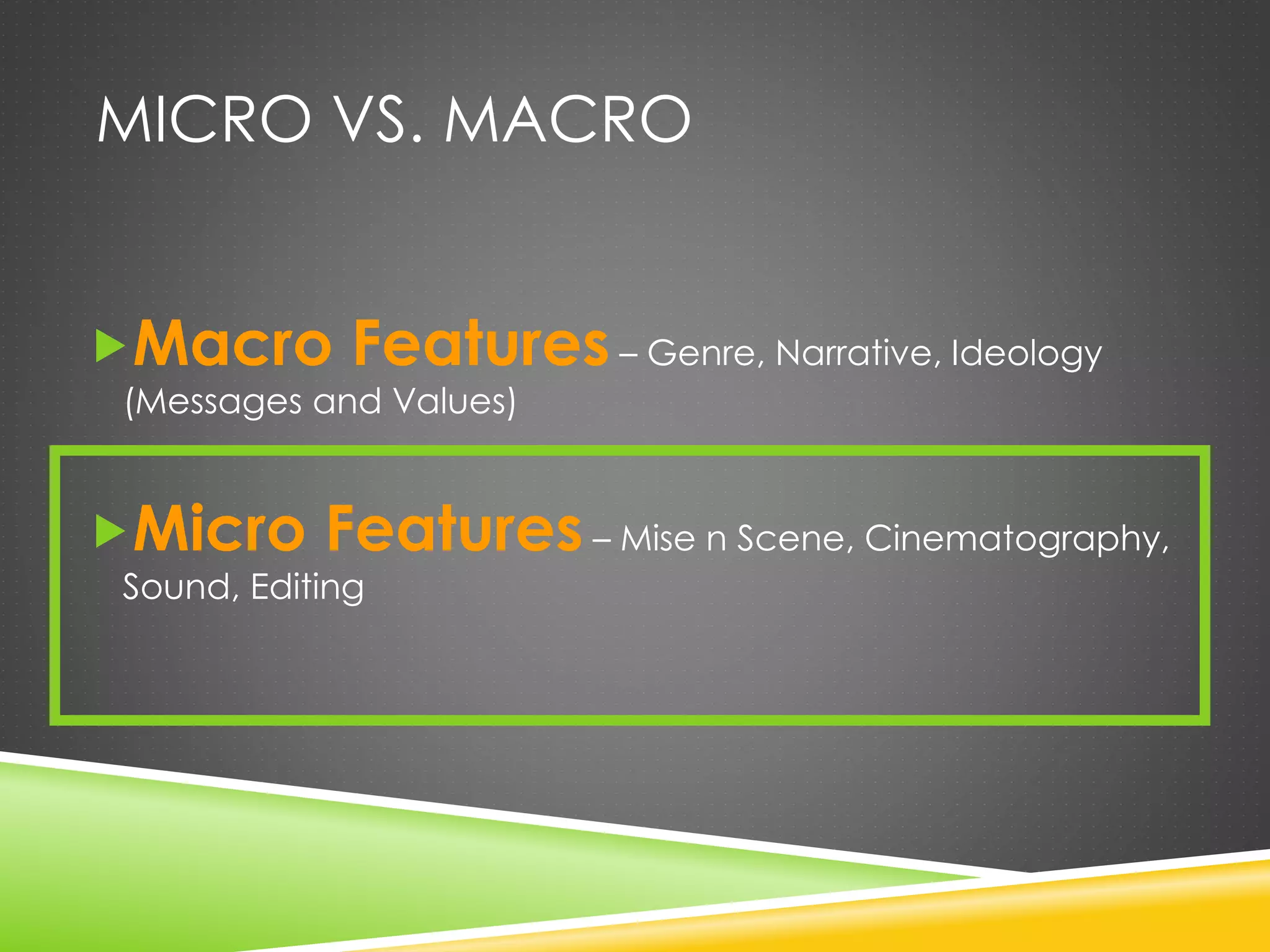 MICRO VS. MACRO

Macro Features – Genre, Narrative, Ideology (Messages and Values)

Micro Features – Mise n Scene, Cinematography, Sound, Editing